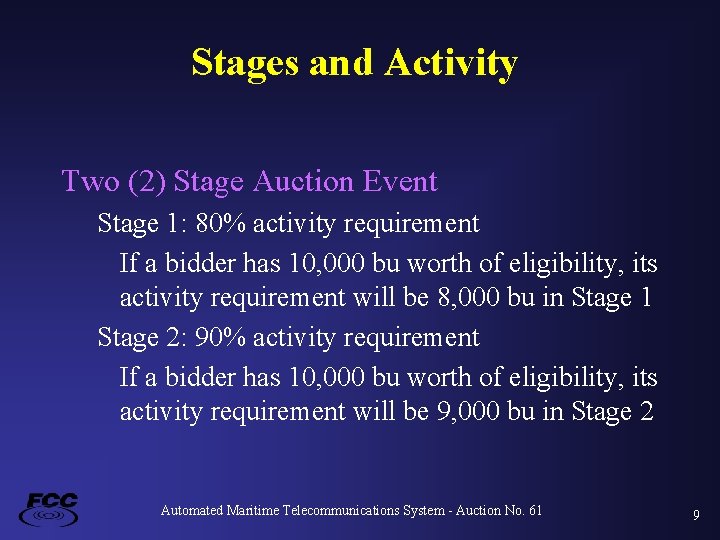 Stages and Activity

Two (2) Stage Auction Event

Stage 1: 80% activity requirement

If a bidder has 10,000 bu worth of eligibility, its activity requirement will be 8,000 bu in Stage 1

Stage 2: 90% activity requirement

If a bidder has 10,000 bu worth of eligibility, its activity requirement will be 9,000 bu in Stage 2

FCC

Automated Maritime Telecommunications System - Auction No. 61

9